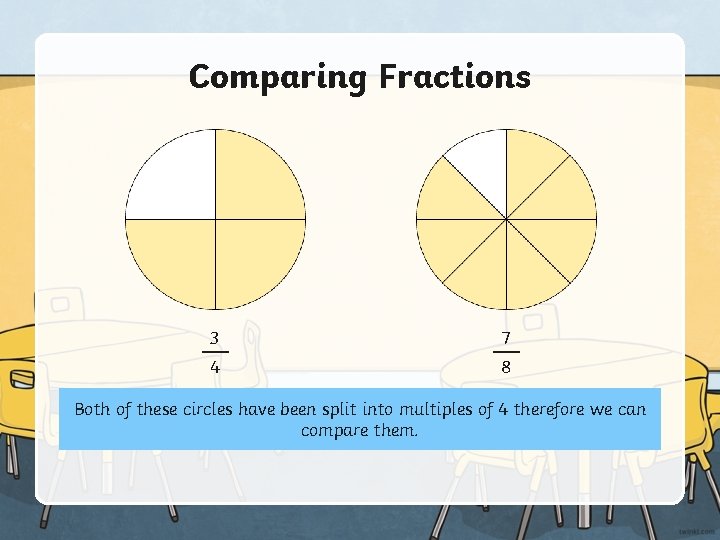 Comparing Fractions

$\frac{3}{4}$

$\frac{7}{8}$

Both of these circles have been split into multiples of 4 therefore we can compare them.

twinkl.com